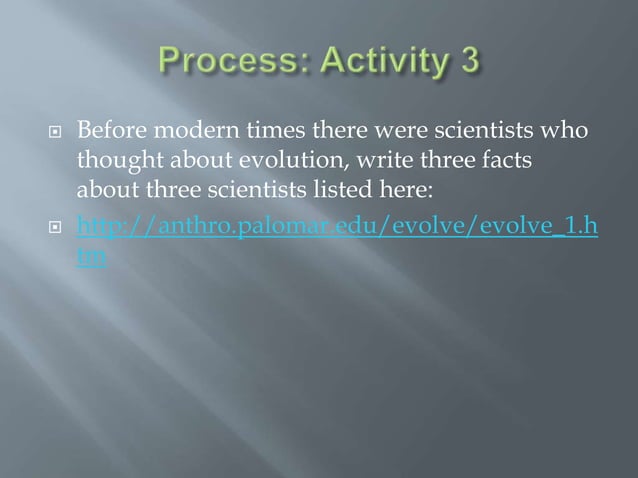 Process: Activity 3

Before modern times there were scientists who thought about evolution, write three facts about three scientists listed here:

http://anthro.palomar.edu/evolve/evolve_1.htm